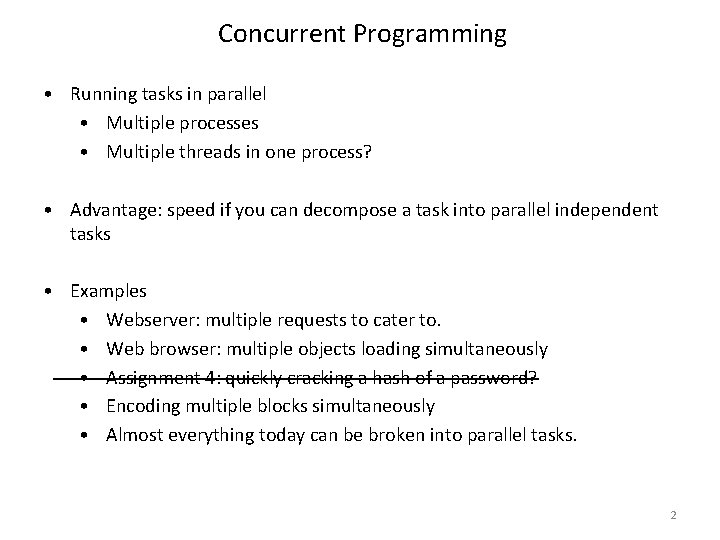 Concurrent Programming

• Running tasks in parallel
  • Multiple processes
  • Multiple threads in one process?

• Advantage: speed if you can decompose a task into parallel independent tasks

• Examples
  • Webserver: multiple requests to cater to.
  • Web browser: multiple objects loading simultaneously
  • Assignment 4: quickly cracking a hash of a password?
  • Encoding multiple blocks simultaneously
  • Almost everything today can be broken into parallel tasks.

2